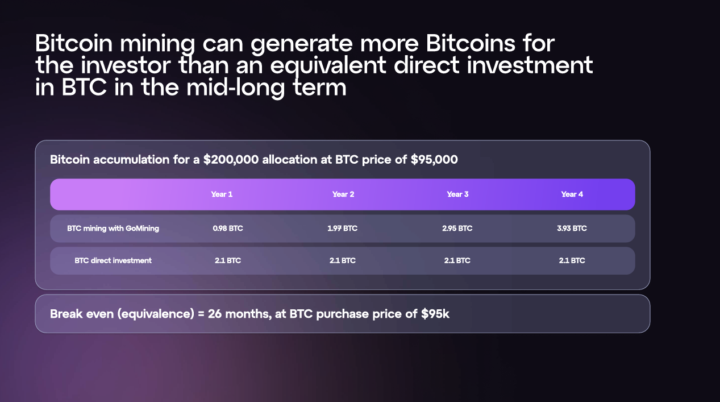 Bitcoin mining can generate more Bitcoins for the investor than an equivalent direct investment in BTC in the mid-long term

Bitcoin accumulation for a $200,000 allocation at BTC price of $95,000

| | Year 1 | Year 2 | Year 3 | Year 4 |
|---|---|---|---|---|
| BTC mining with GoMining | 0.98 BTC | 1.97 BTC | 2.95 BTC | 3.93 BTC |
| BTC direct investment | 2.1 BTC | 2.1 BTC | 2.1 BTC | 2.1 BTC |

Break even (equivalence) = 26 months, at BTC purchase price of $95k